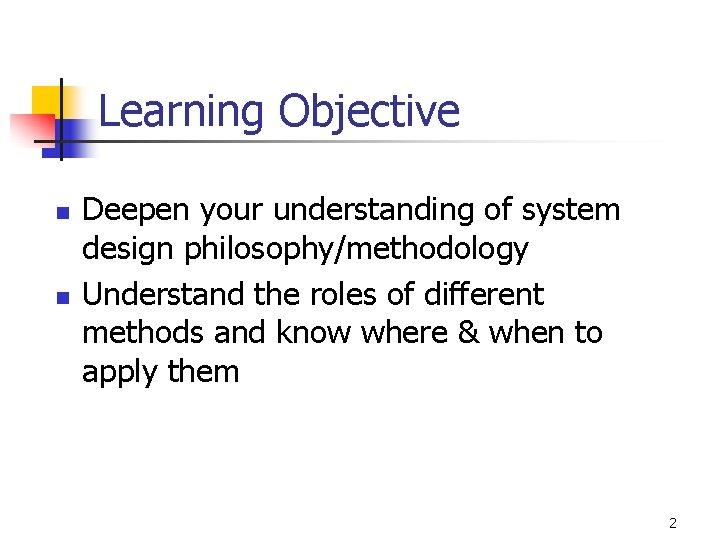 Learning Objective

- Deepen your understanding of system design philosophy/methodology
- Understand the roles of different methods and know where & when to apply them

2